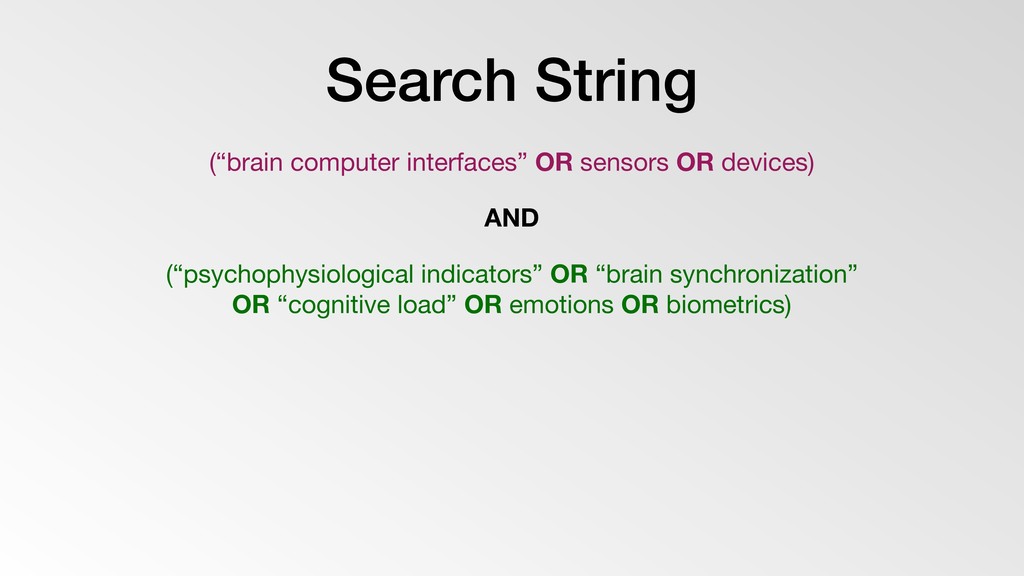 Search String

(“brain computer interfaces” OR sensors OR devices)

AND

(“psychophysiological indicators” OR “brain synchronization” OR “cognitive load” OR emotions OR biometrics)